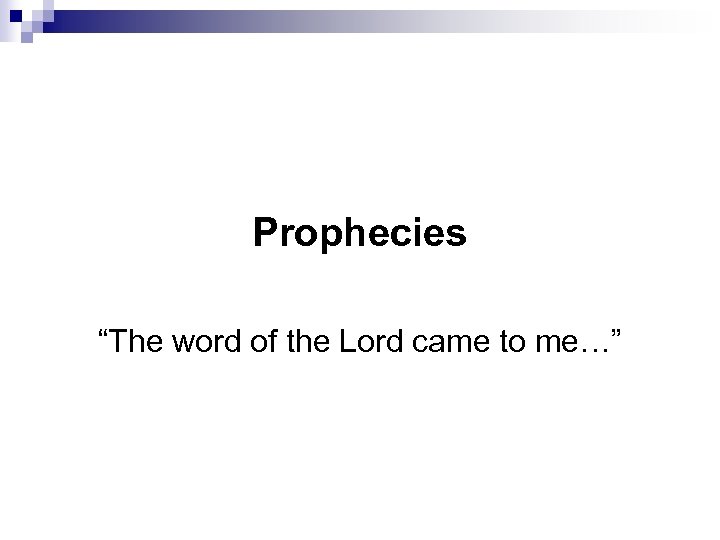 Prophecies

“The word of the Lord came to me…”